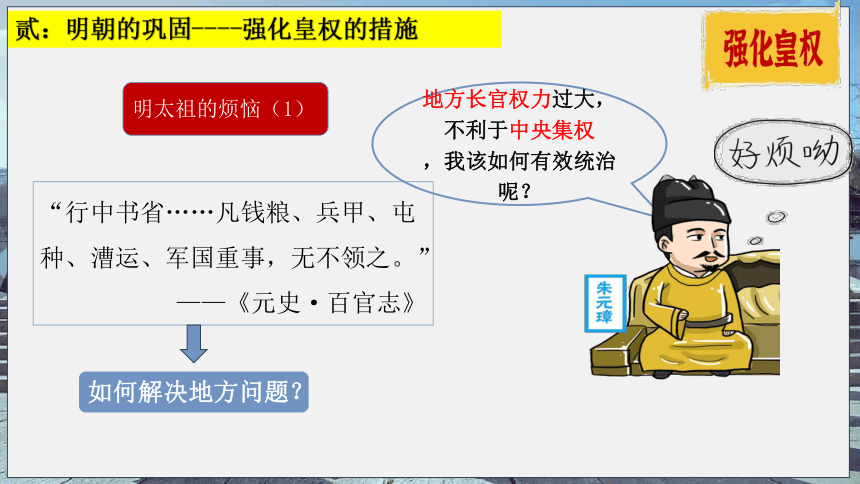 贰：明朝的巩固----强化皇权的措施

强化皇权

明太祖的烦恼（1）

地方长官权力过大，不利于中央集权，我该如何有效统治呢？

好烦呦

“行中书省……凡钱粮、兵甲、屯种、漕运、军国重事，无不领之。”
——《元史·百官志》

朱元璋

如何解决地方问题？